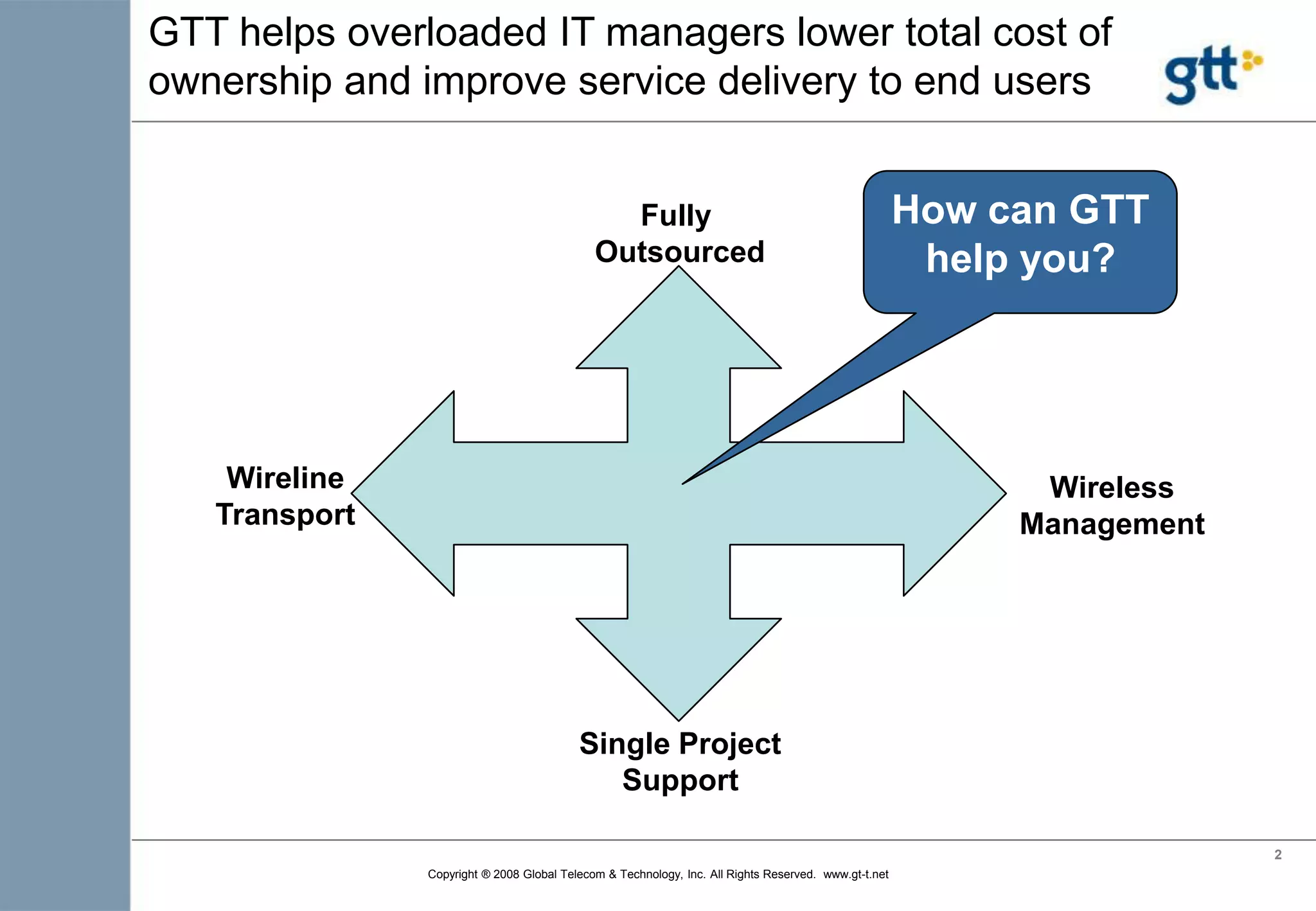 GTT helps overloaded IT managers lower total cost of ownership and improve service delivery to end users

gtt

How can GTT help you?

Fully Outsourced

Wireline Transport

Wireless Management

Single Project Support

2

Copyright ® 2008 Global Telecom & Technology, Inc. All Rights Reserved. www.gt-t.net